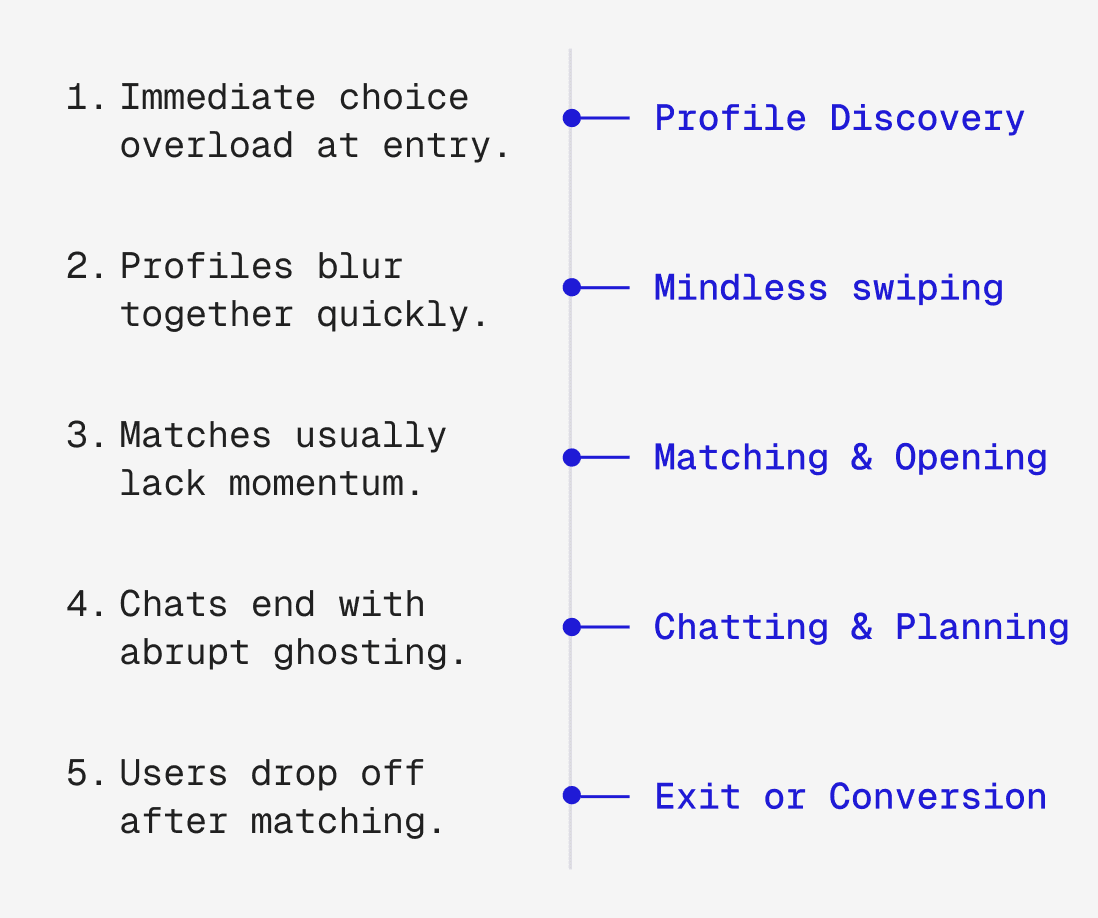 1. Immediate choice overload at entry.

Profile Discovery

2. Profiles blur together quickly.

Mindless swiping

3. Matches usually lack momentum.

Matching & Opening

4. Chats end with abrupt ghosting.

Chatting & Planning

5. Users drop off after matching.

Exit or Conversion